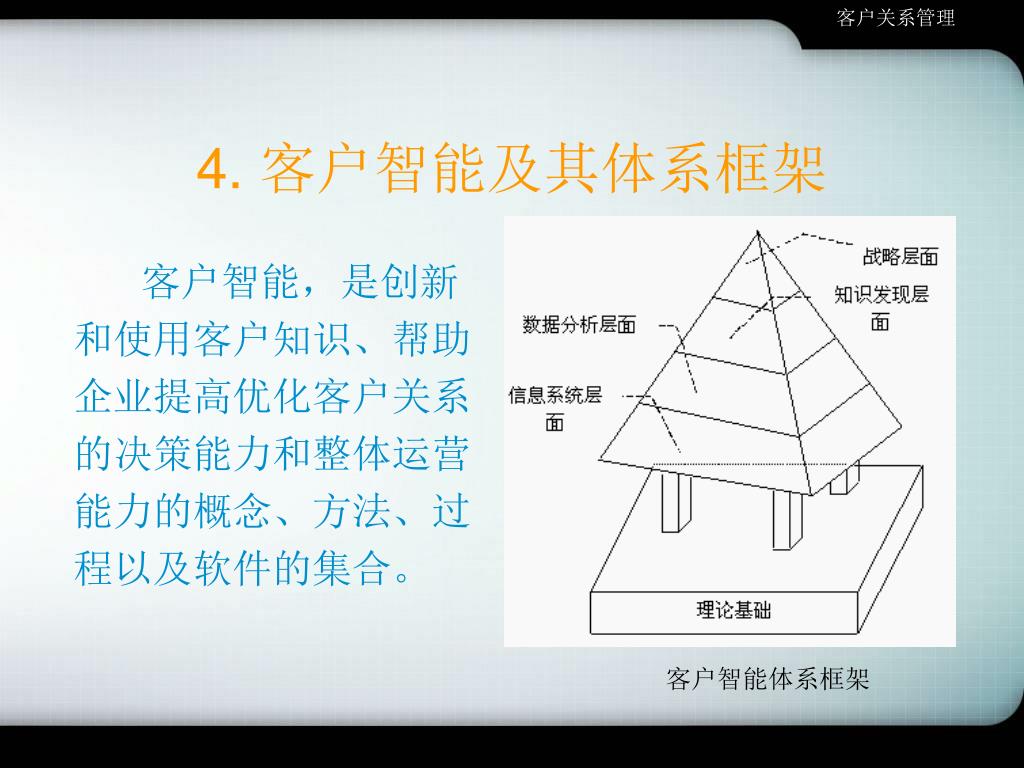 客户关系管理

4. 客户智能及其体系框架

客户智能，是创新和使用客户知识、帮助企业提高优化客户关系的决策能力和整体运营能力的概念、方法、过程以及软件的集合。

战略层面

知识发现层面

数据分析层面

信息系统层面

理论基础

客户智能体系框架